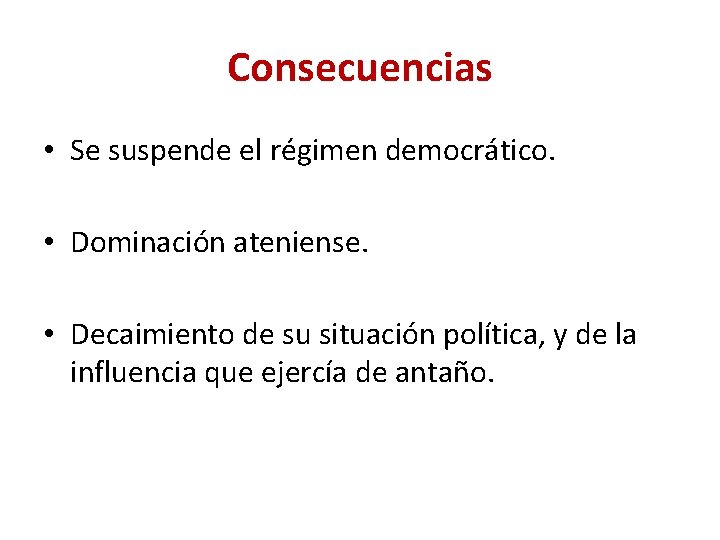 Consecuencias

• Se suspende el régimen democrático.

• Dominación ateniense.

• Decaimiento de su situación política, y de la influencia que ejercía de antaño.